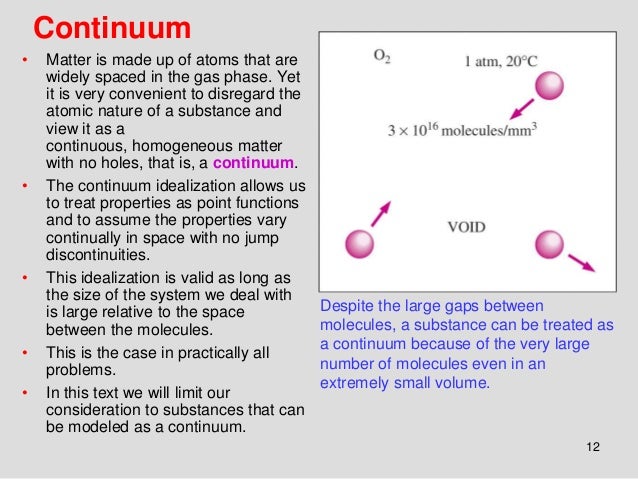 Continuum

• Matter is made up of atoms that are widely spaced in the gas phase. Yet it is very convenient to disregard the atomic nature of a substance and view it as a continuous, homogeneous matter with no holes, that is, a continuum.
• The continuum idealization allows us to treat properties as point functions and to assume the properties vary continually in space with no jump discontinuities.
• This idealization is valid as long as the size of the system we deal with is large relative to the space between the molecules.
• This is the case in practically all problems.
• In this text we will limit our consideration to substances that can be modeled as a continuum.

$O_2$

1 atm, 20°C

$3 \times 10^{16}$ molecules/mm$^3$

VOID

Despite the large gaps between molecules, a substance can be treated as a continuum because of the very large number of molecules even in an extremely small volume.

12